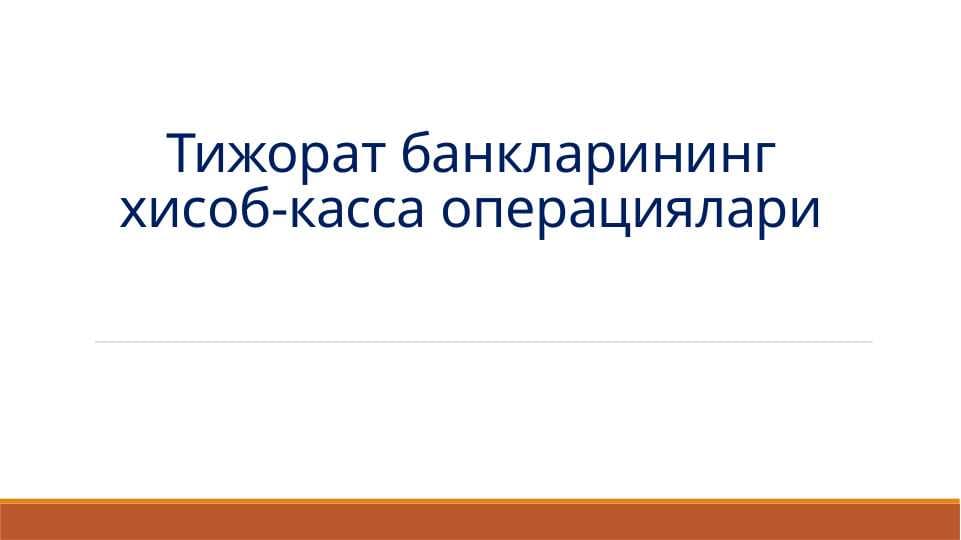 Тижорат банкларининг хисоб-касса операциялари